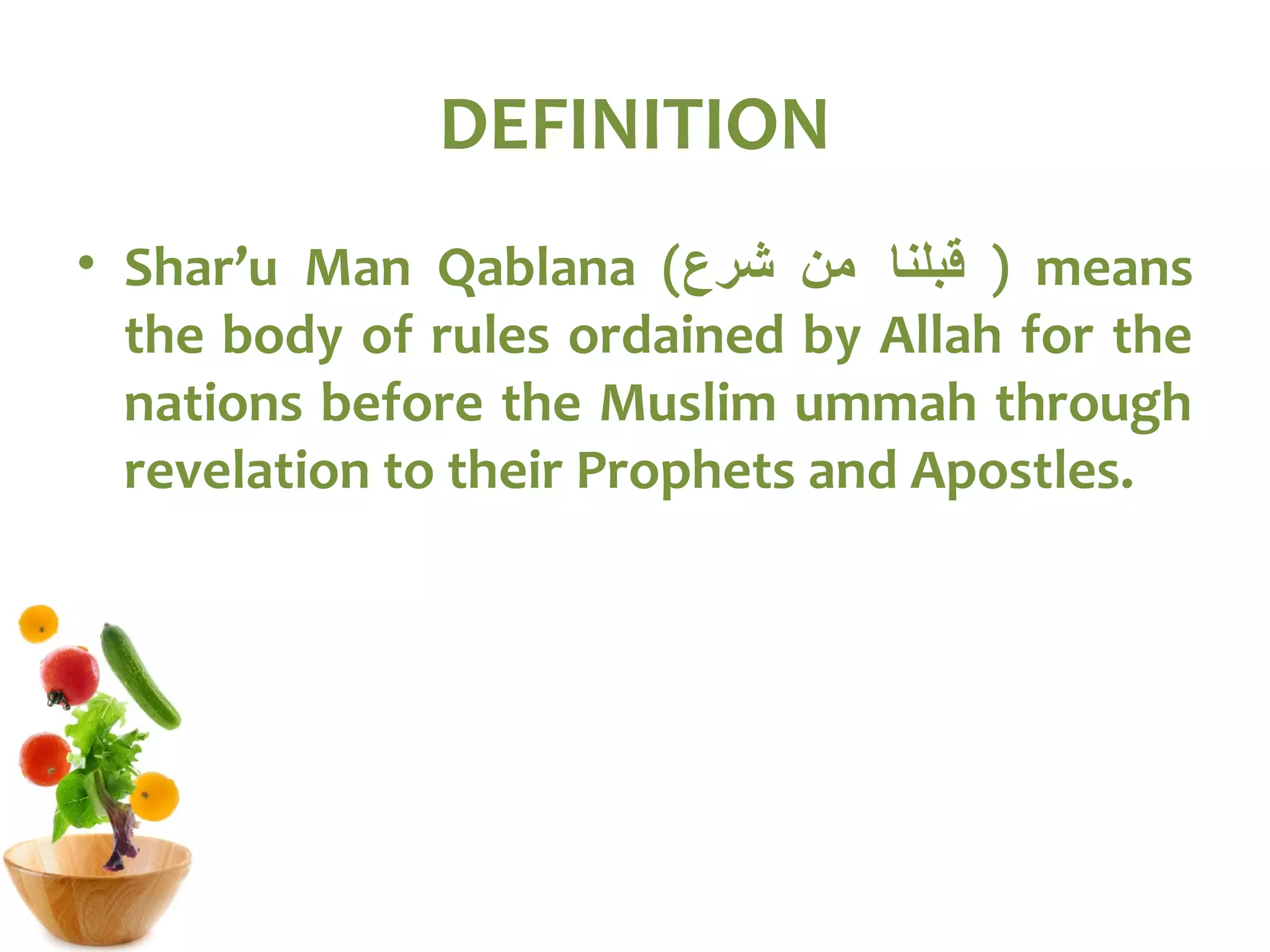 DEFINITION

• Shar’u Man Qablana (شرع من قبلنا ) means the body of rules ordained by Allah for the nations before the Muslim ummah through revelation to their Prophets and Apostles.